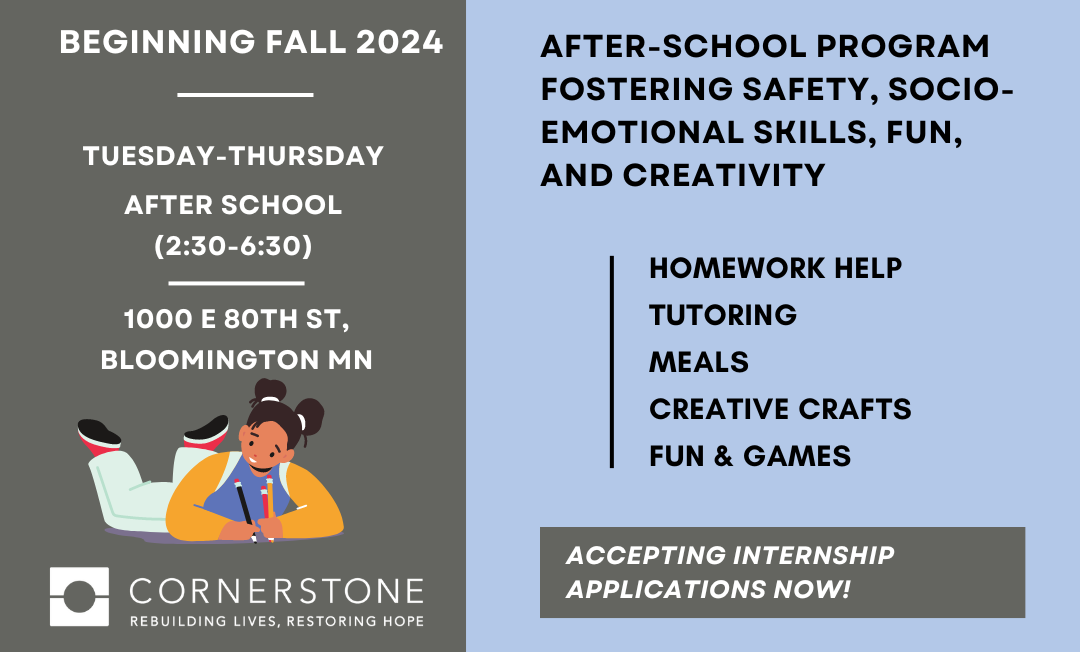 BEGINNING FALL 2024

TUESDAY-THURSDAY

AFTER SCHOOL (2:30-6:30)

1000 E 80TH ST, BLOOMINGTON MN

CORNERSTONE
REBUILDING LIVES, RESTORING HOPE

AFTER-SCHOOL PROGRAM FOSTERING SAFETY, SOCIO-EMOTIONAL SKILLS, FUN, AND CREATIVITY

HOMEWORK HELP
TUTORING
MEALS
CREATIVE CRAFTS
FUN & GAMES

ACCEPTING INTERNSHIP APPLICATIONS NOW!